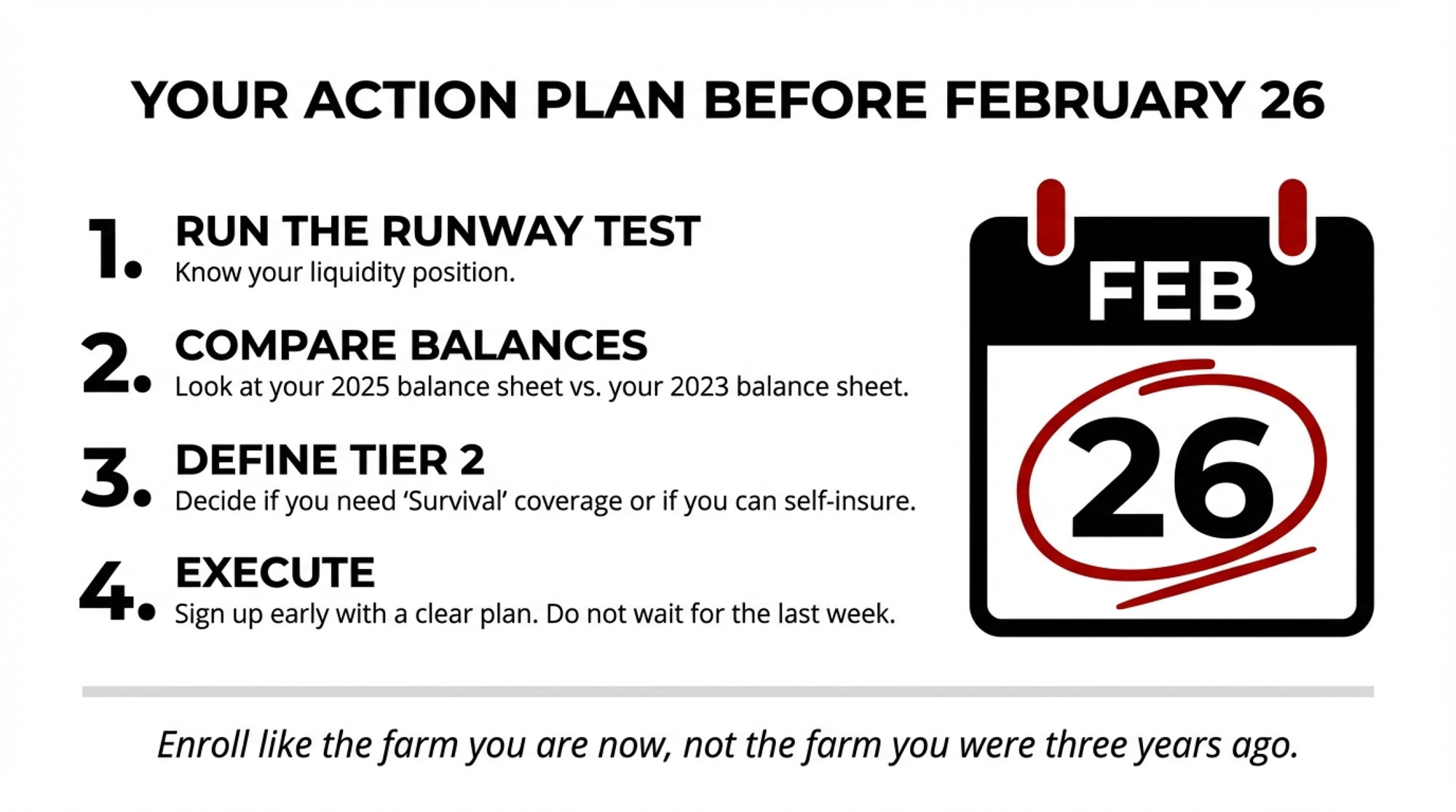 YOUR ACTION PLAN BEFORE FEBRUARY 26

1. RUN THE RUNWAY TEST
Know your liquidity position.

2. COMPARE BALANCES
Look at your 2025 balance sheet vs. your 2023 balance sheet.

3. DEFINE TIER 2
Decide if you need 'Survival' coverage or if you can self-insure.

4. EXECUTE
Sign up early with a clear plan. Do not wait for the last week.

FEB
26

Enroll like the farm you are now, not the farm you were three years ago.